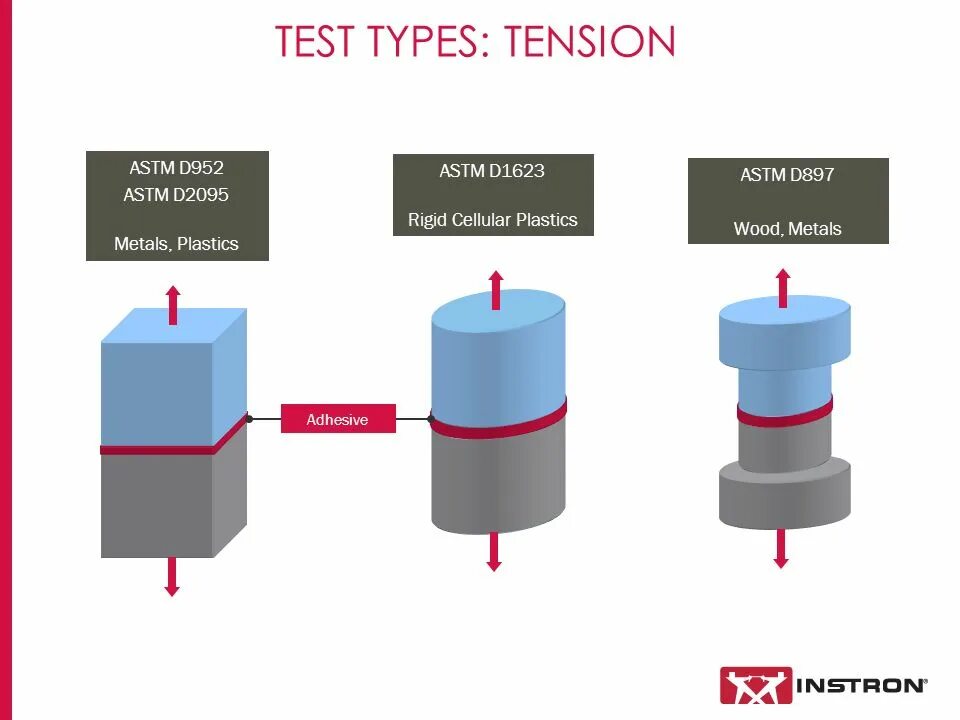 TEST TYPES: TENSION

ASTM D952
ASTM D2095

Metals, Plastics

ASTM D1623

Rigid Cellular Plastics

ASTM D897

Wood, Metals

Adhesive

INSTRON®